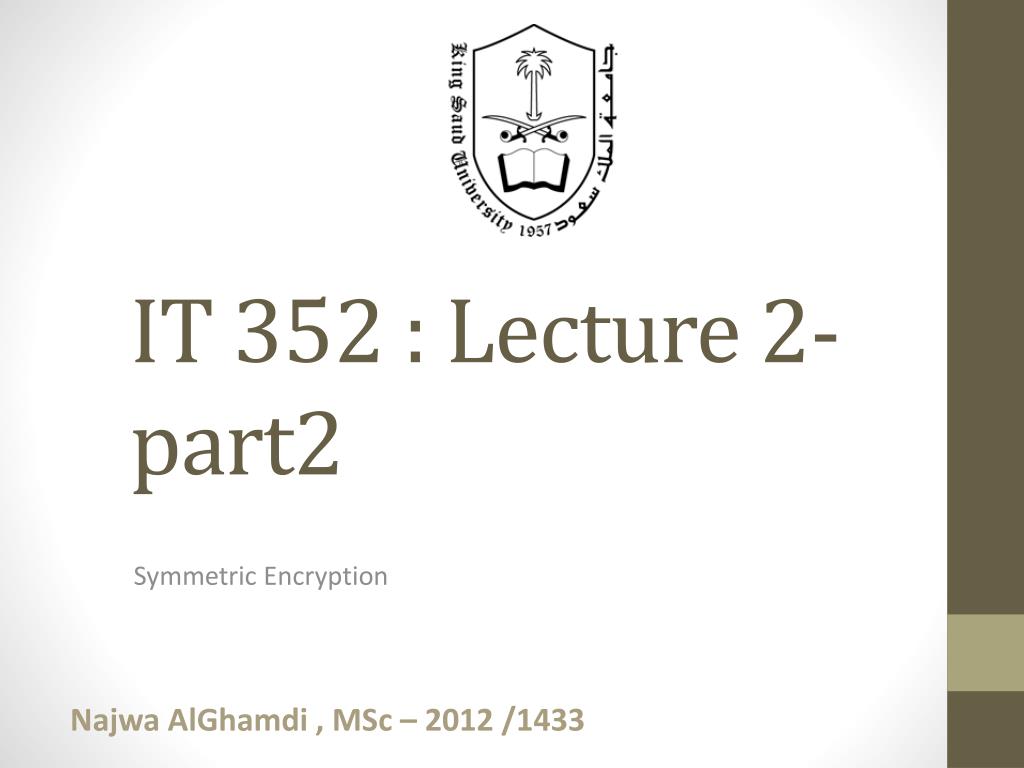 King Saud University 1957
جامعة الملك سعود

IT 352 : Lecture 2-part2

Symmetric Encryption

Najwa AlGhamdi , MSc – 2012 /1433